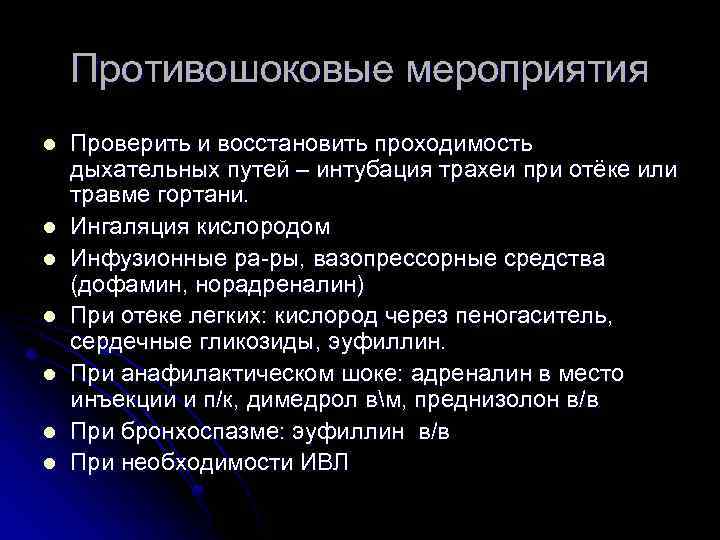 Противошоковые мероприятия

- Проверить и восстановить проходимость дыхательных путей – интубация трахеи при отёке или травме гортани.
- Ингаляция кислородом
- Инфузионные ра-ры, вазопрессорные средства (дофамин, норадреналин)
- При отеке легких: кислород через пеногаситель, сердечные гликозиды, эуфиллин.
- При анафилактическом шоке: адреналин в место инъекции и п/к, димедрол в\м, преднизолон в/в
- При бронхоспазме: эуфиллин в/в
- При необходимости ИВЛ